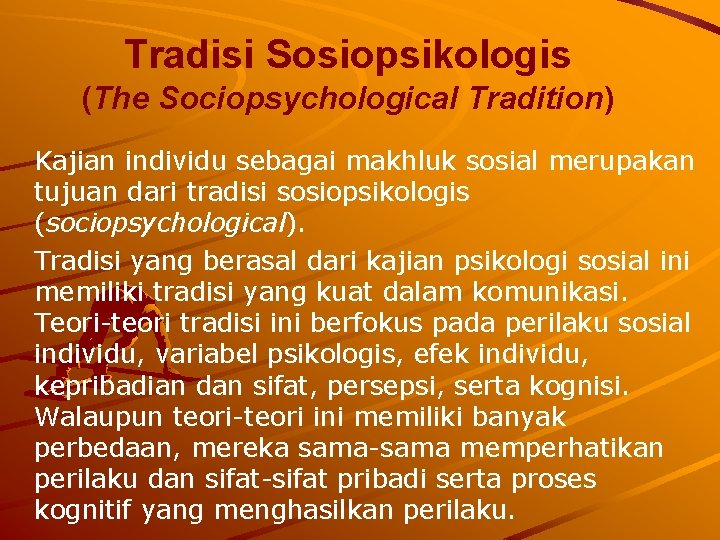 Tradisi Sosiopsikologis
(The Sociopsychological Tradition)

Kajian individu sebagai makhluk sosial merupakan tujuan dari tradisi sosiopsikologis (sociopsychological).

Tradisi yang berasal dari kajian psikologi sosial ini memiliki tradisi yang kuat dalam komunikasi. Teori-teori tradisi ini berfokus pada perilaku sosial individu, variabel psikologis, efek individu, kepribadian dan sifat, persepsi, serta kognisi. Walaupun teori-teori ini memiliki banyak perbedaan, mereka sama-sama memperhatikan perilaku dan sifat-sifat pribadi serta proses kognitif yang menghasilkan perilaku.